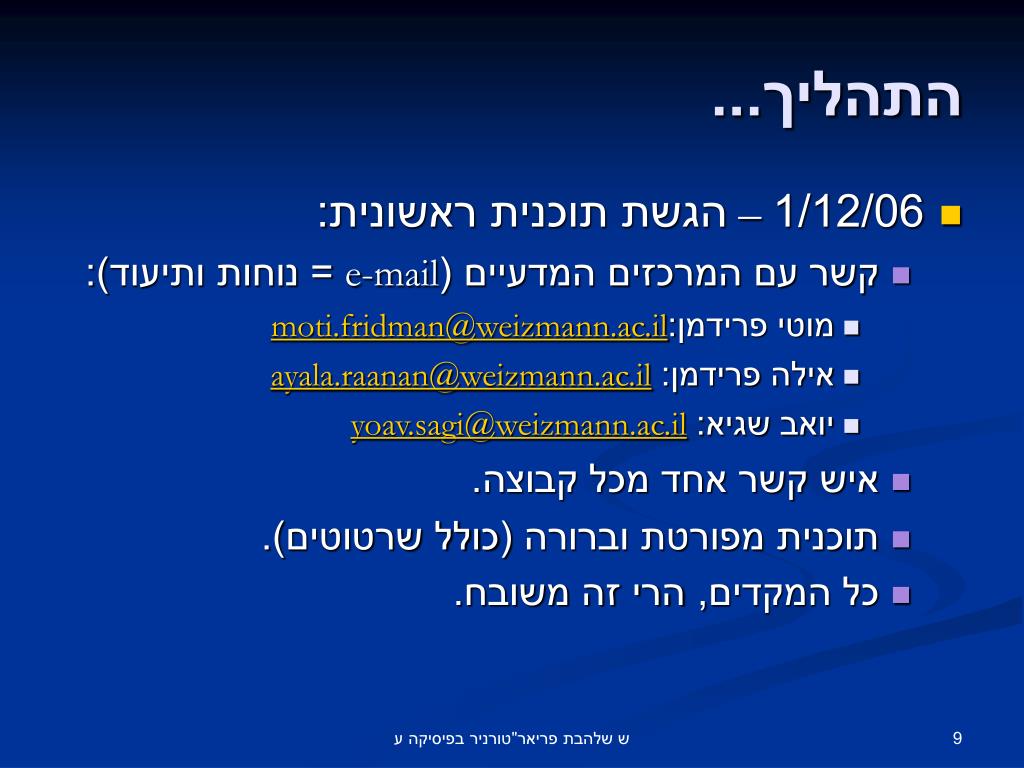 התהליך...

1/12/06 – הגשת תוכנית ראשונית:

קשר עם המרכזים המדעיים (e-mail = נוחות ותיעוד):

מוטי פרידמן:moti.fridman@weizmann.ac.il

אילה פרידמן: ayala.raanan@weizmann.ac.il

יואב שגיא: yoav.sagi@weizmann.ac.il

איש קשר אחד מכל קבוצה.

תוכנית מפורטת וברורה (כולל שרטוטים).

כל המקדים, הרי זה משובח.

ש שלהבת פריאר"טורניר בפיסיקה ע

9